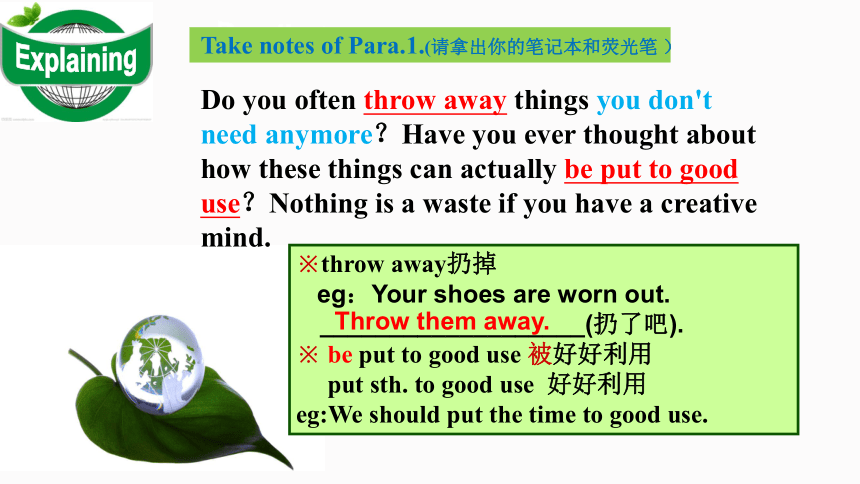 Explaining

Take notes of Para.1.(请拿出你的笔记本和荧光笔 )

Do you often throw away things you don't need anymore？Have you ever thought about how these things can actually be put to good use？Nothing is a waste if you have a creative mind.

※throw away扔掉
eg：Your shoes are worn out.
Throw them away.(扔了吧).
※ be put to good use 被好好利用
put sth. to good use 好好利用
eg:We should put the time to good use.